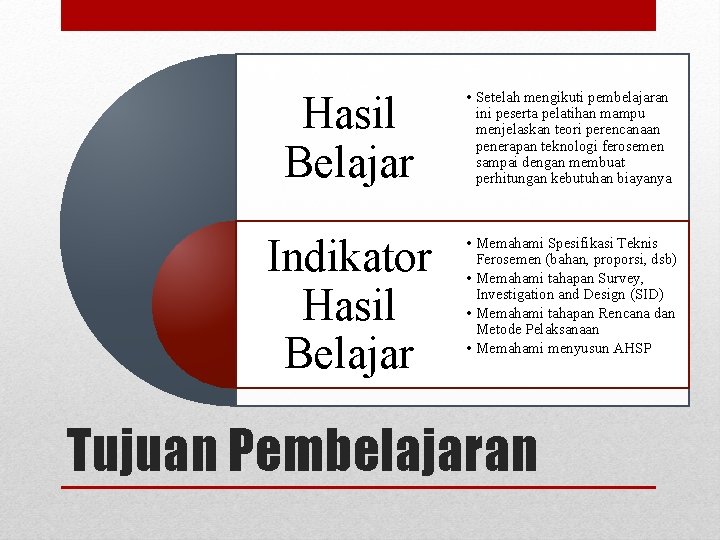 Hasil Belajar

• Setelah mengikuti pembelajaran ini peserta pelatihan mampu menjelaskan teori perencanaan penerapan teknologi ferosemen sampai dengan membuat perhitungan kebutuhan biayanya

Indikator Hasil Belajar

• Memahami Spesifikasi Teknis Ferosemen (bahan, proporsi, dsb)
• Memahami tahapan Survey, Investigation and Design (SID)
• Memahami tahapan Rencana dan Metode Pelaksanaan
• Memahami menyusun AHSP

Tujuan Pembelajaran